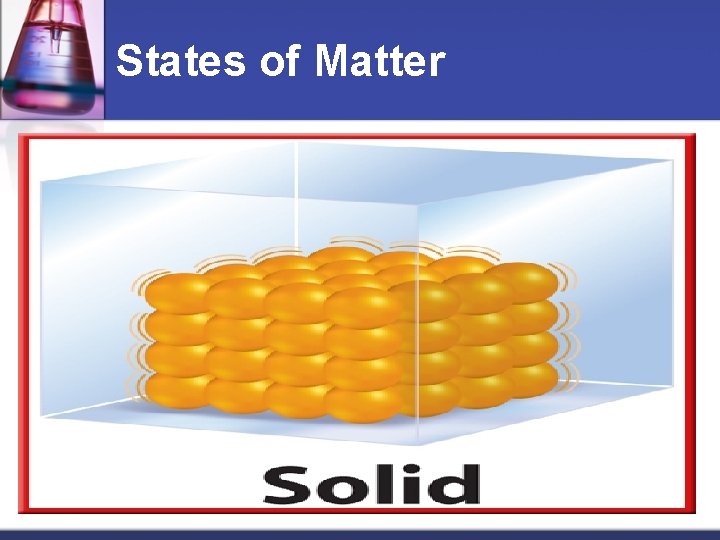 States of Matter

Solid